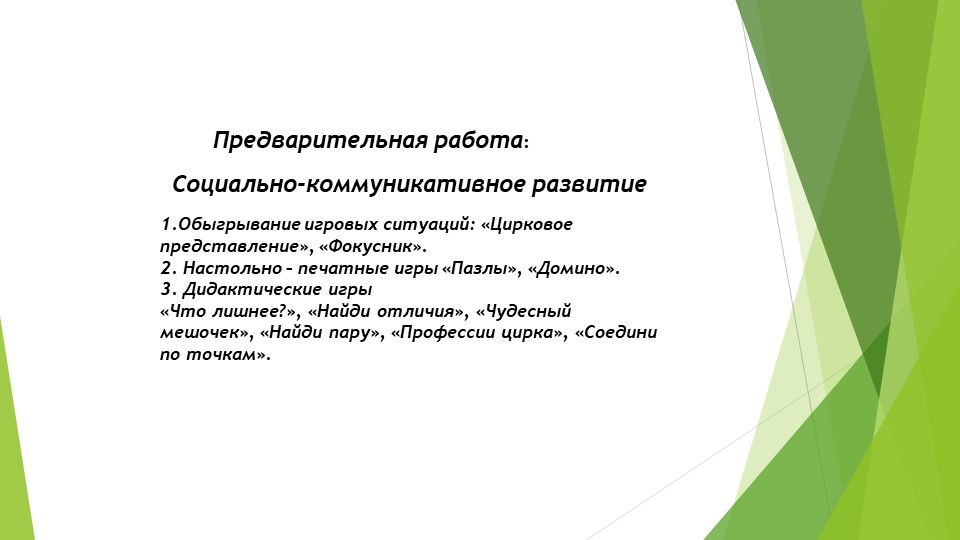 Предварительная работа:

Социально-коммуникативное развитие

1.Обыгрывание игровых ситуаций: «Цирковое представление», «Фокусник».
2. Настольно – печатные игры «Пазлы», «Домино».
3. Дидактические игры
«Что лишнее?», «Найди отличия», «Чудесный мешочек», «Найди пару», «Профессии цирка», «Соедини по точкам».